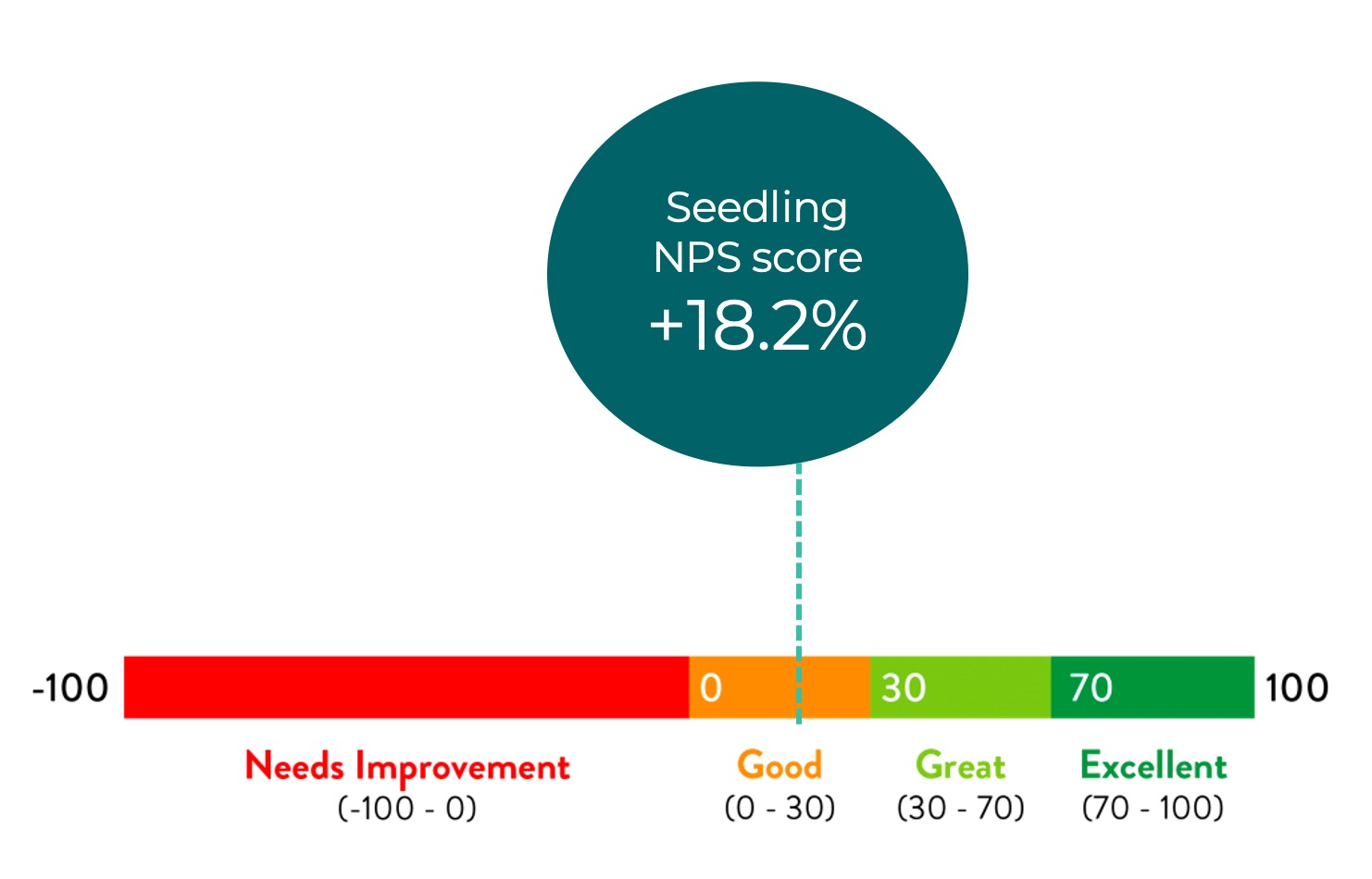 Seedling
NPS score
+18.2%

-100 0 30 70 100

Needs Improvement
(-100 - 0)

Good
(0 - 30)

Great
(30 - 70)

Excellent
(70 - 100)